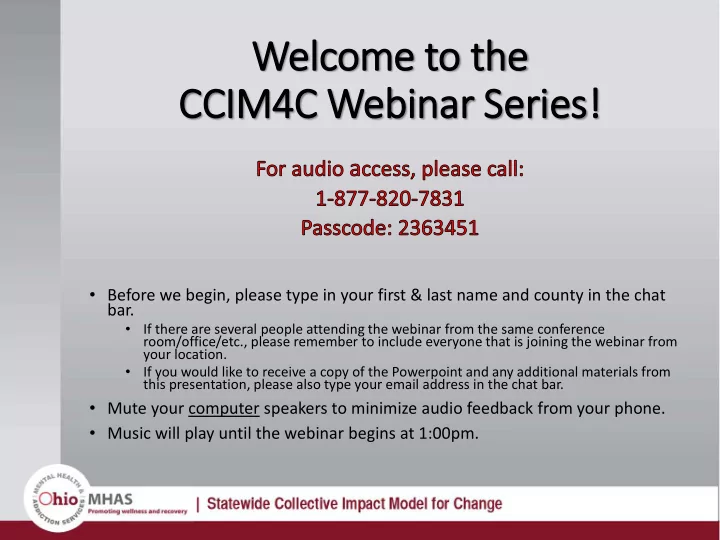 Welcome to the
CCIM4C Webinar Series!

For audio access, please call:
1-877-820-7831
Passcode: 2363451

• Before we begin, please type in your first & last name and county in the chat bar.
  • If there are several people attending the webinar from the same conference room/office/etc., please remember to include everyone that is joining the webinar from your location.
  • If you would like to receive a copy of the Powerpoint and any additional materials from this presentation, please also type your email address in the chat bar.
• Mute your computer speakers to minimize audio feedback from your phone.
• Music will play until the webinar begins at 1:00pm.

MENTAL HEALTH & ADDICTION SERVICES
Ohio MHAS
Promoting wellness and recovery
| Statewide Collective Impact Model for Change